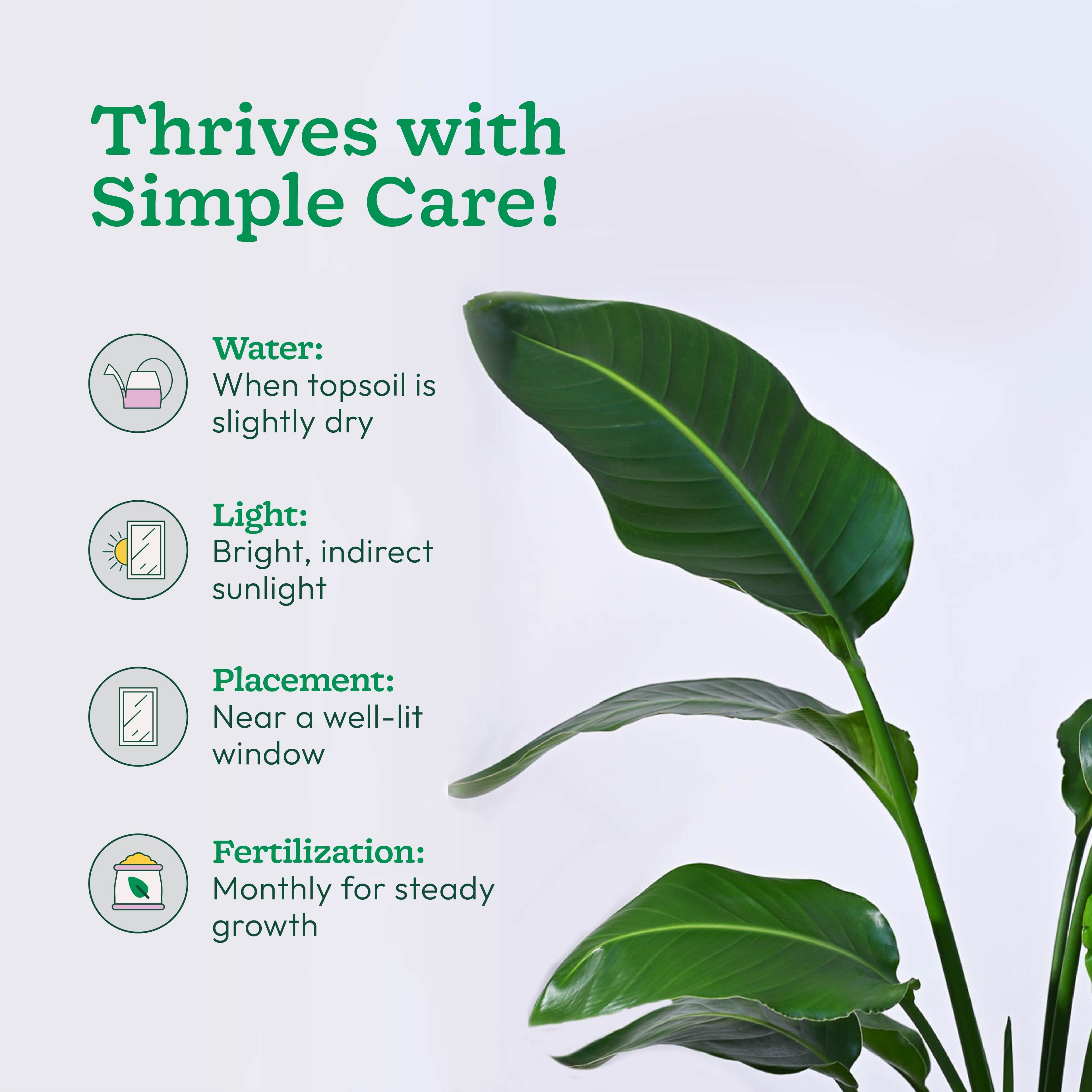 Thrives with Simple Care!

Water:
When topsoil is slightly dry

Light:
Bright, indirect sunlight

Placement:
Near a well-lit window

Fertilization:
Monthly for steady growth